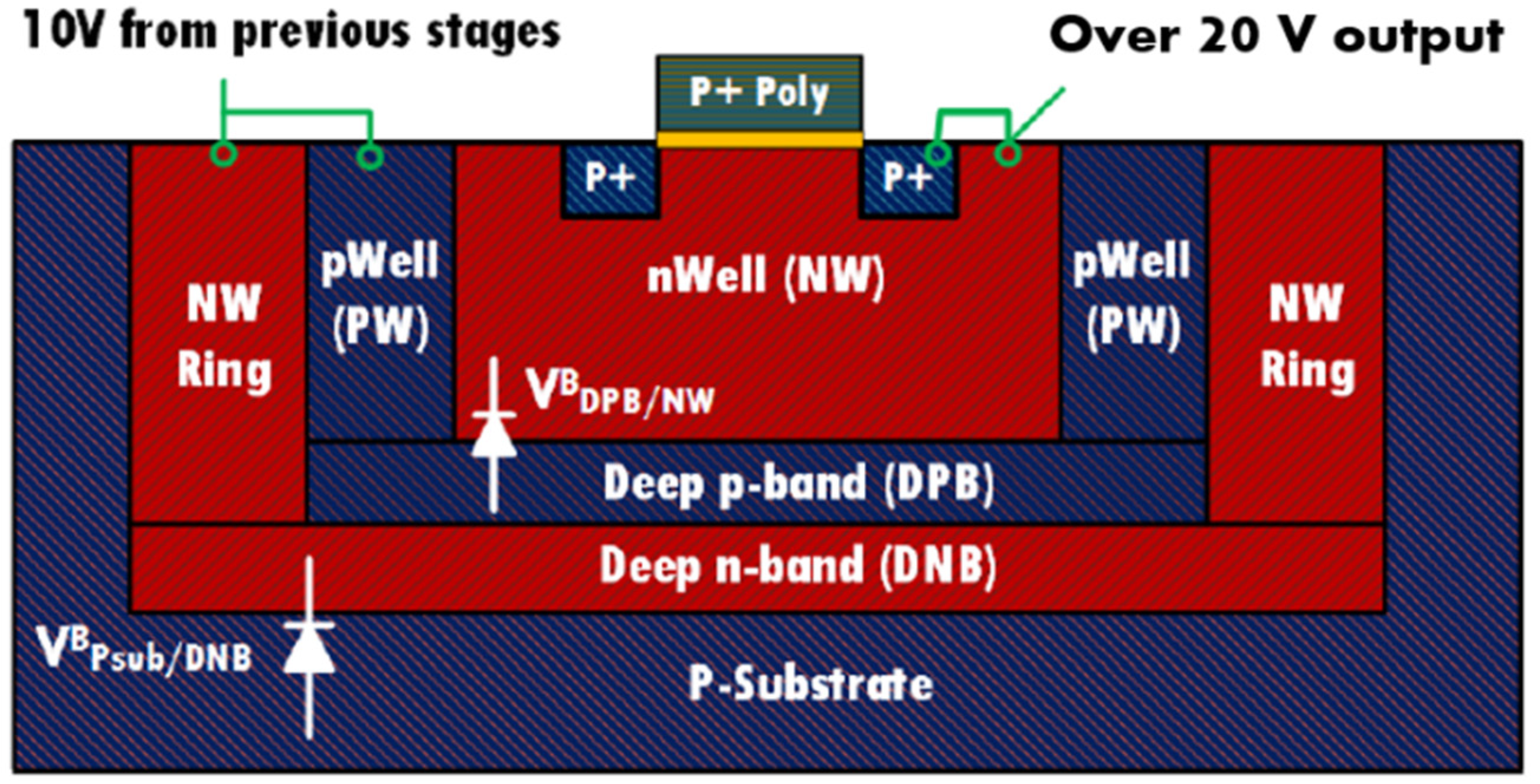 10V from previous stages

Over 20 V output

P+ Poly

P+

P+

NW Ring

pWell (PW)

nWell (NW)

pWell (PW)

NW Ring

$V^{B}_{DPB/NW}$

Deep p-band (DPB)

Deep n-band (DNB)

$V^{B}_{Psub/DNB}$

P-Substrate